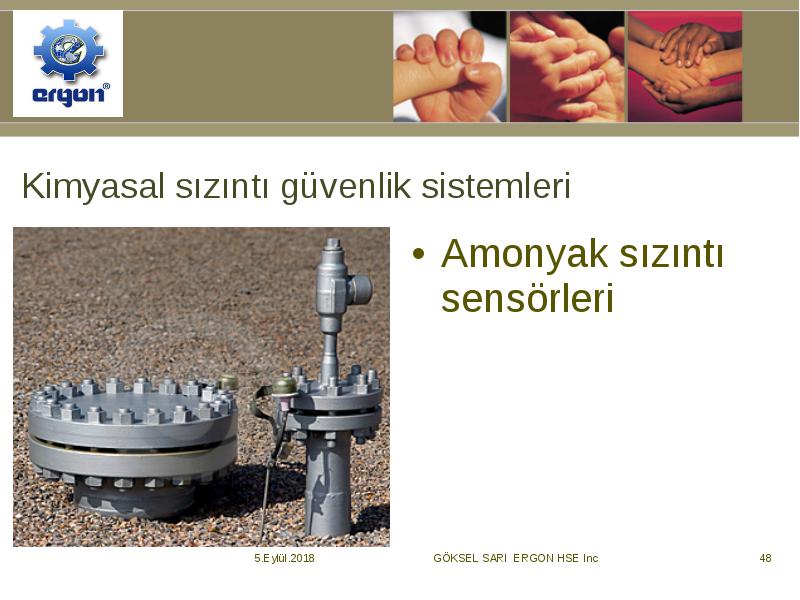 ergon®

Kimyasal sızıntı güvenlik sistemleri

• Amonyak sızıntı sensörleri

5.Eylül.2018

GÖKSEL SARI ERGON HSE Inc

48